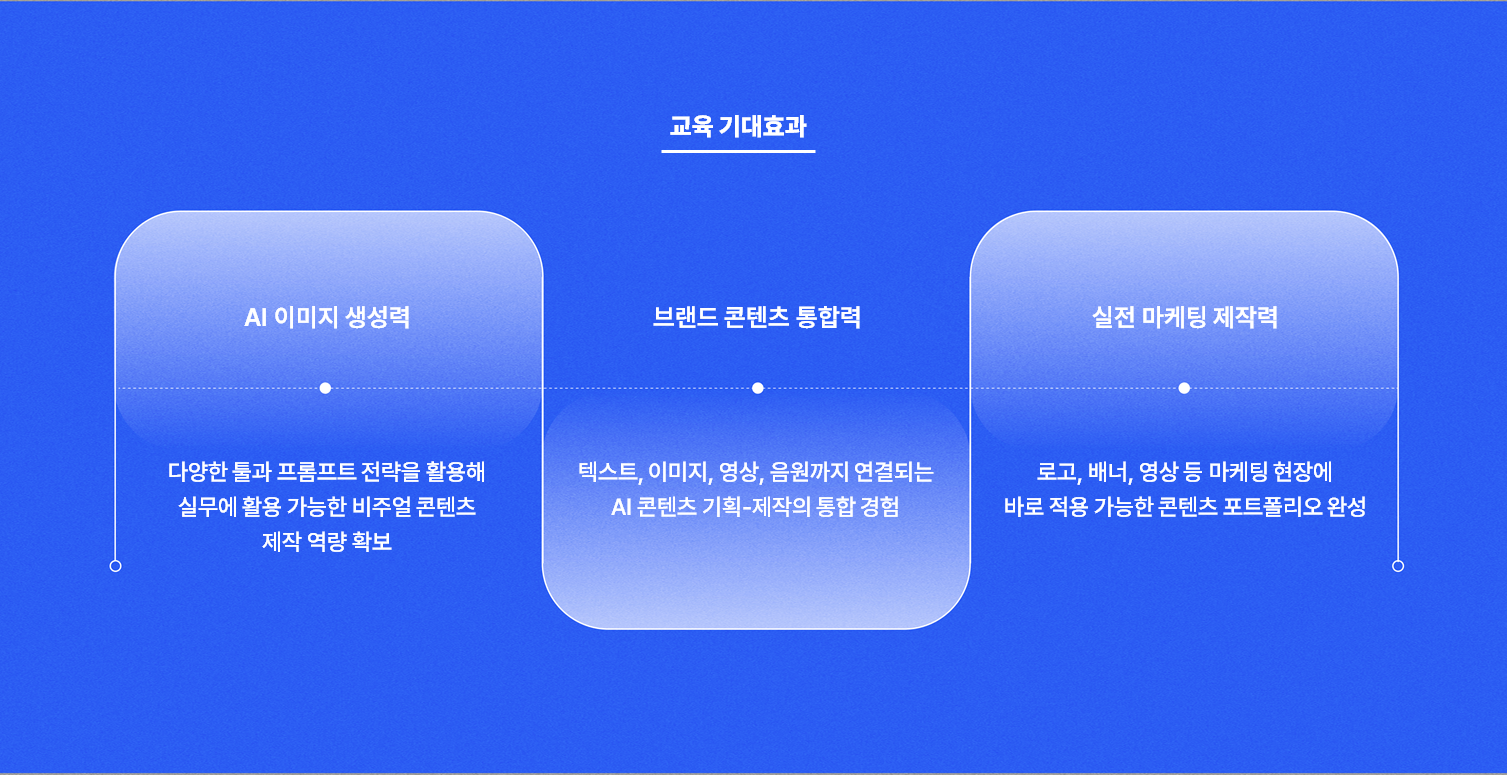 교육 기대효과

AI 이미지 생성력

다양한 툴과 프롬프트 전략을 활용해 실무에 활용 가능한 비주얼 콘텐츠 제작 역량 확보

브랜드 콘텐츠 통합력

텍스트, 이미지, 영상, 음원까지 연결되는 AI 콘텐츠 기획-제작의 통합 경험

실전 마케팅 제작력

로고, 배너, 영상 등 마케팅 현장에 바로 적용 가능한 콘텐츠 포트폴리오 완성